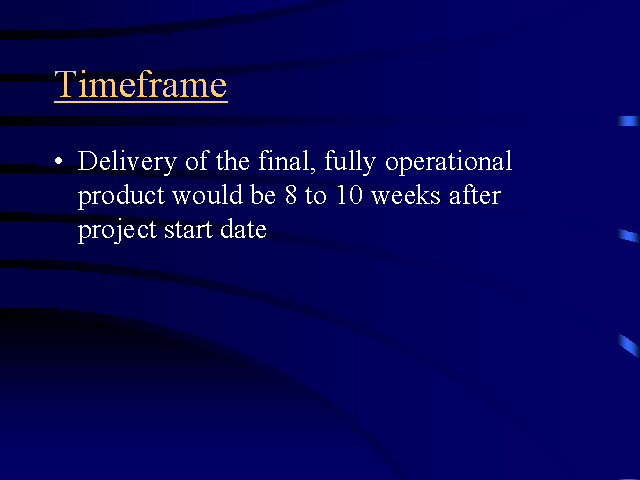 Timeframe

• Delivery of the final, fully operational product would be 8 to 10 weeks after project start date